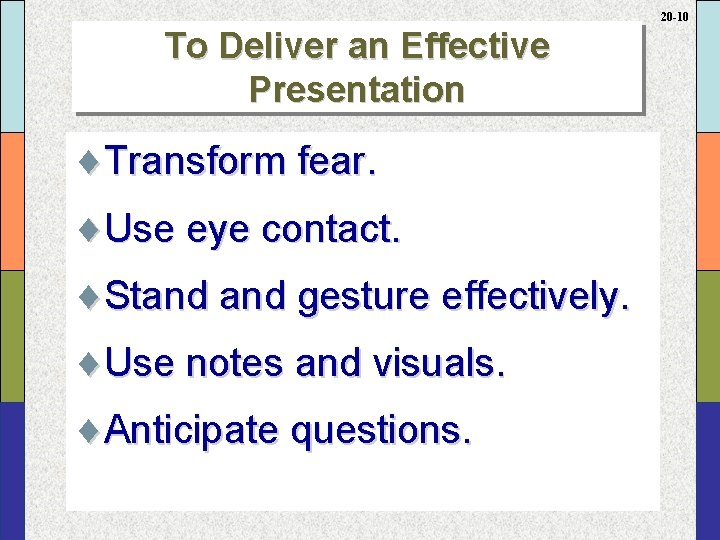 20-10

To Deliver an Effective Presentation

♦ Transform fear.

♦ Use eye contact.

♦ Stand and gesture effectively.

♦ Use notes and visuals.

♦ Anticipate questions.